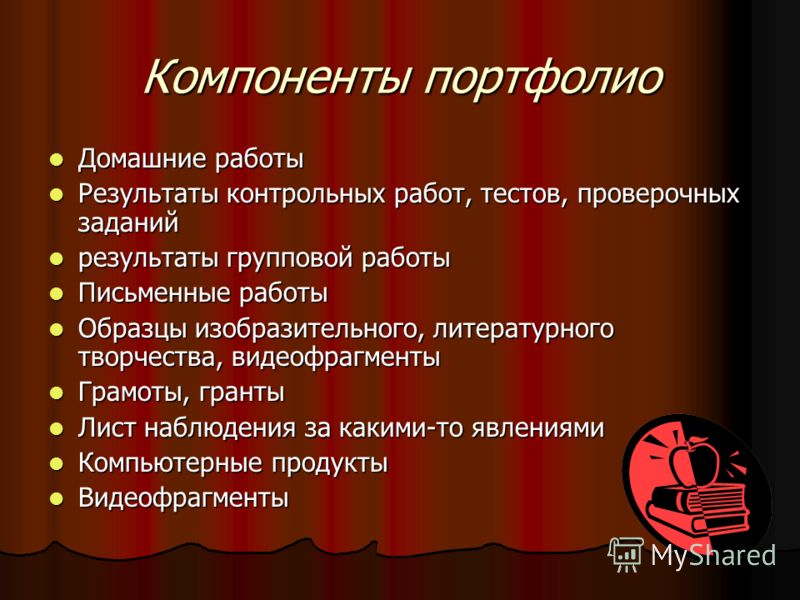 Компоненты портфолио

- Домашние работы
- Результаты контрольных работ, тестов, проверочных заданий
- результаты групповой работы
- Письменные работы
- Образцы изобразительного, литературного творчества, видеофрагменты
- Грамоты, гранты
- Лист наблюдения за какими-то явлениями
- Компьютерные продукты
- Видеофрагменты

MyShared